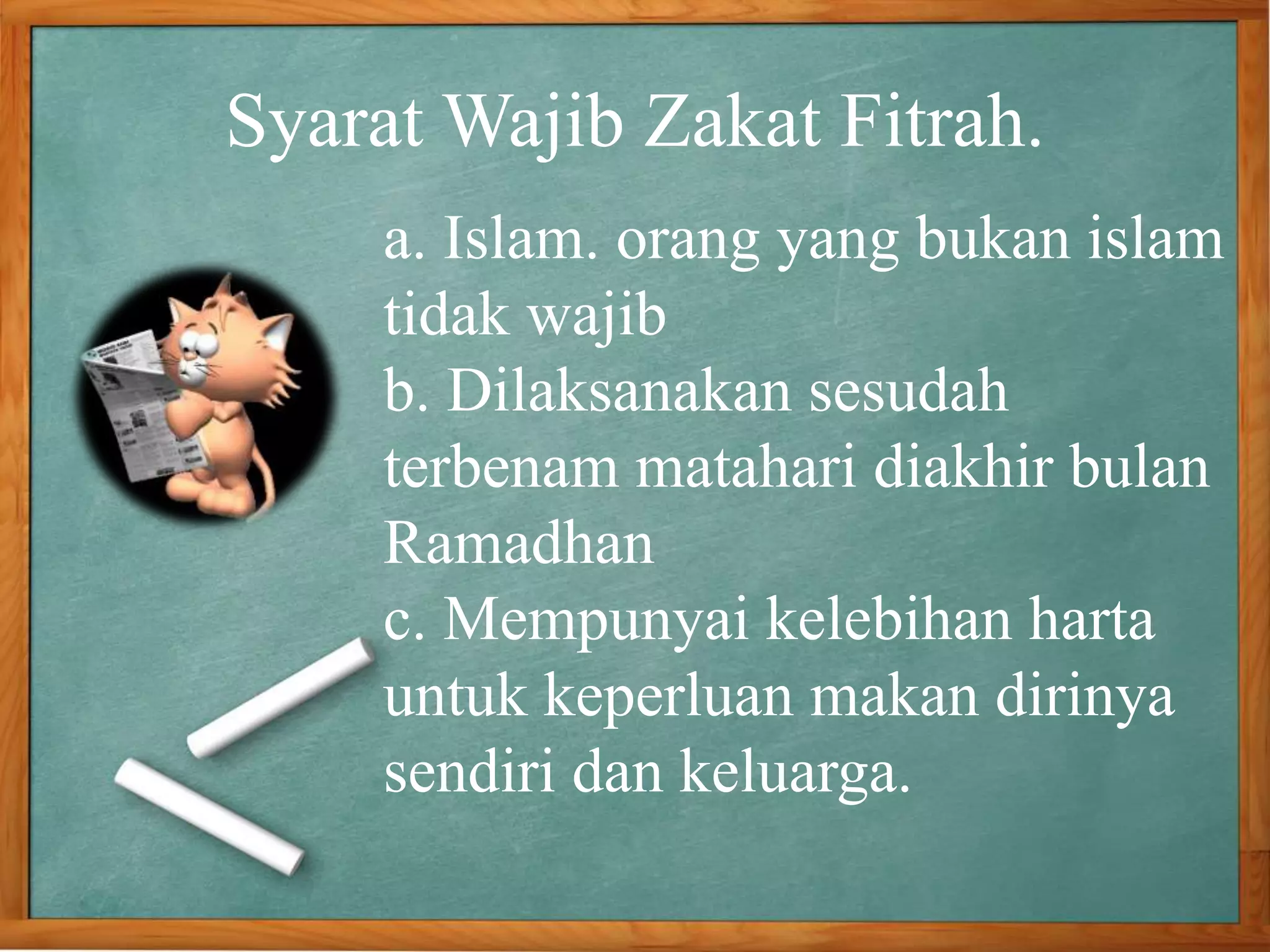 Syarat Wajib Zakat Fitrah.

a. Islam. orang yang bukan islam tidak wajib
b. Dilaksanakan sesudah terbenam matahari diakhir bulan Ramadhan
c. Mempunyai kelebihan harta untuk keperluan makan dirinya sendiri dan keluarga.